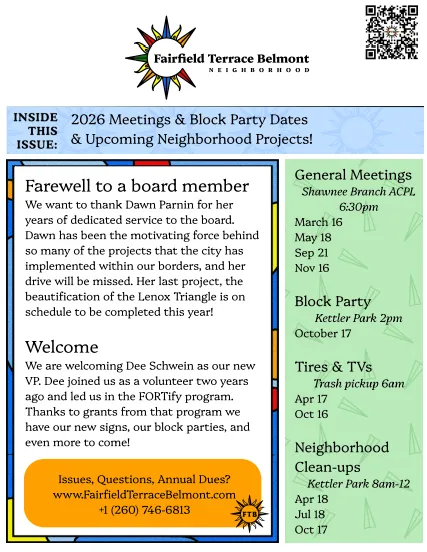 Fairfield Terrace Belmont
NEIGHBORHOOD

INSIDE THIS ISSUE: 2026 Meetings & Block Party Dates & Upcoming Neighborhood Projects!

Farewell to a board member
We want to thank Dawn Parnin for her years of dedicated service to the board. Dawn has been the motivating force behind so many of the projects that the city has implemented within our borders, and her drive will be missed. Her last project, the beautification of the Lenox Triangle is on schedule to be completed this year!

Welcome
We are welcoming Dee Schwein as our new VP. Dee joined us as a volunteer two years ago and led us in the FORTify program. Thanks to grants from that program we have our new signs, our block parties, and even more to come!

Issues, Questions, Annual Dues?
www.FairfieldTerraceBelmont.com
+1 (260) 746-6813

FTB

General Meetings
Shawnee Branch ACPL
6:30pm
March 16
May 18
Sep 21
Nov 16

Block Party
Kettler Park 2pm
October 17

Tires & TVs
Trash pickup 6am
Apr 17
Oct 16

Neighborhood Clean-ups
Kettler Park 8am-12
Apr 18
Jul 18
Oct 17